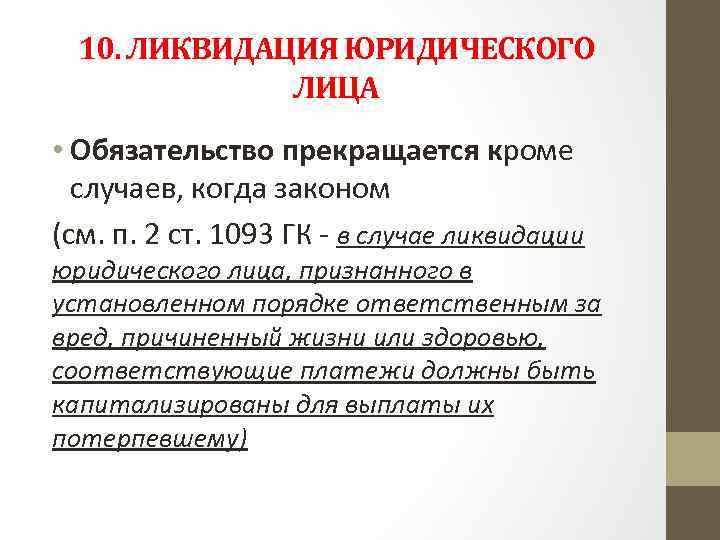 10. ЛИКВИДАЦИЯ ЮРИДИЧЕСКОГО ЛИЦА

• Обязательство прекращается кроме случаев, когда законом

(см. п. 2 ст. 1093 ГК - в случае ликвидации юридического лица, признанного в установленном порядке ответственным за вред, причиненный жизни или здоровью, соответствующие платежи должны быть капитализированы для выплаты их потерпевшему)